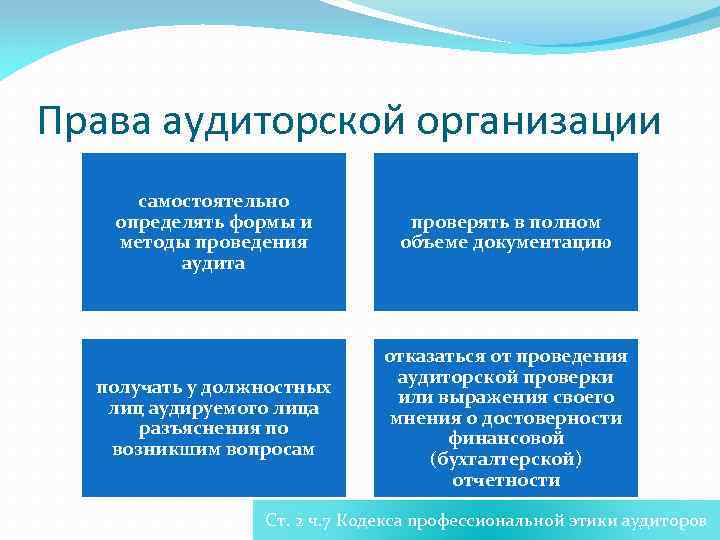 Права аудиторской организации

самостоятельно определять формы и методы проведения аудита

проверять в полном объеме документацию

получать у должностных лиц аудируемого лица разъяснения по возникшим вопросам

отказаться от проведения аудиторской проверки или выражения своего мнения о достоверности финансовой (бухгалтерской) отчетности

Ст. 2 ч.7 Кодекса профессиональной этики аудиторов